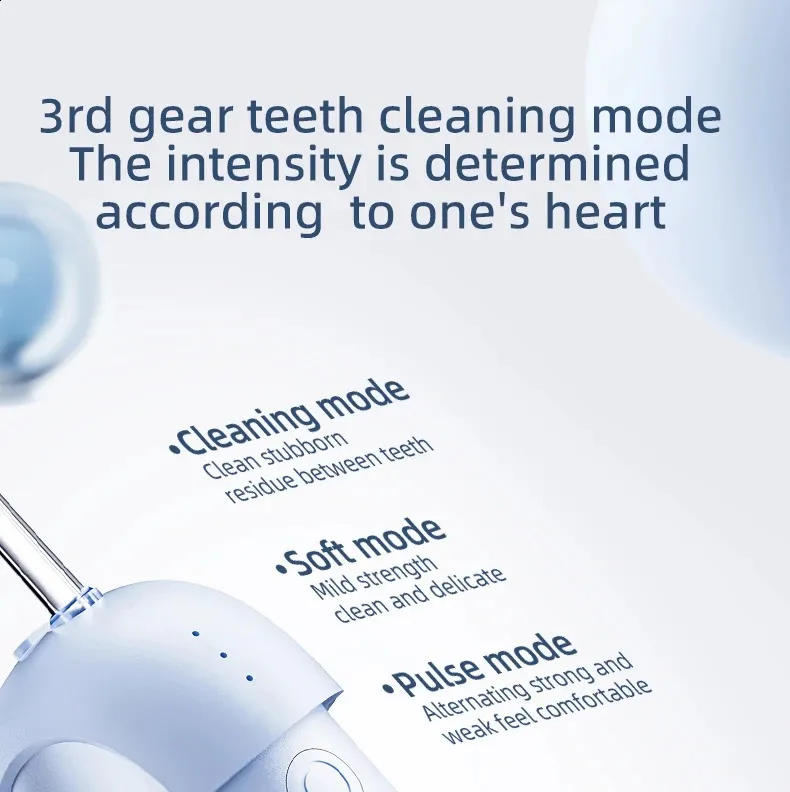 3rd gear teeth cleaning mode
The intensity is determined according to one's heart

•Cleaning mode
Clean stubborn residue between teeth

•Soft mode
Mild strength clean and delicate

•Pulse mode
Alternating strong and weak feel comfortable